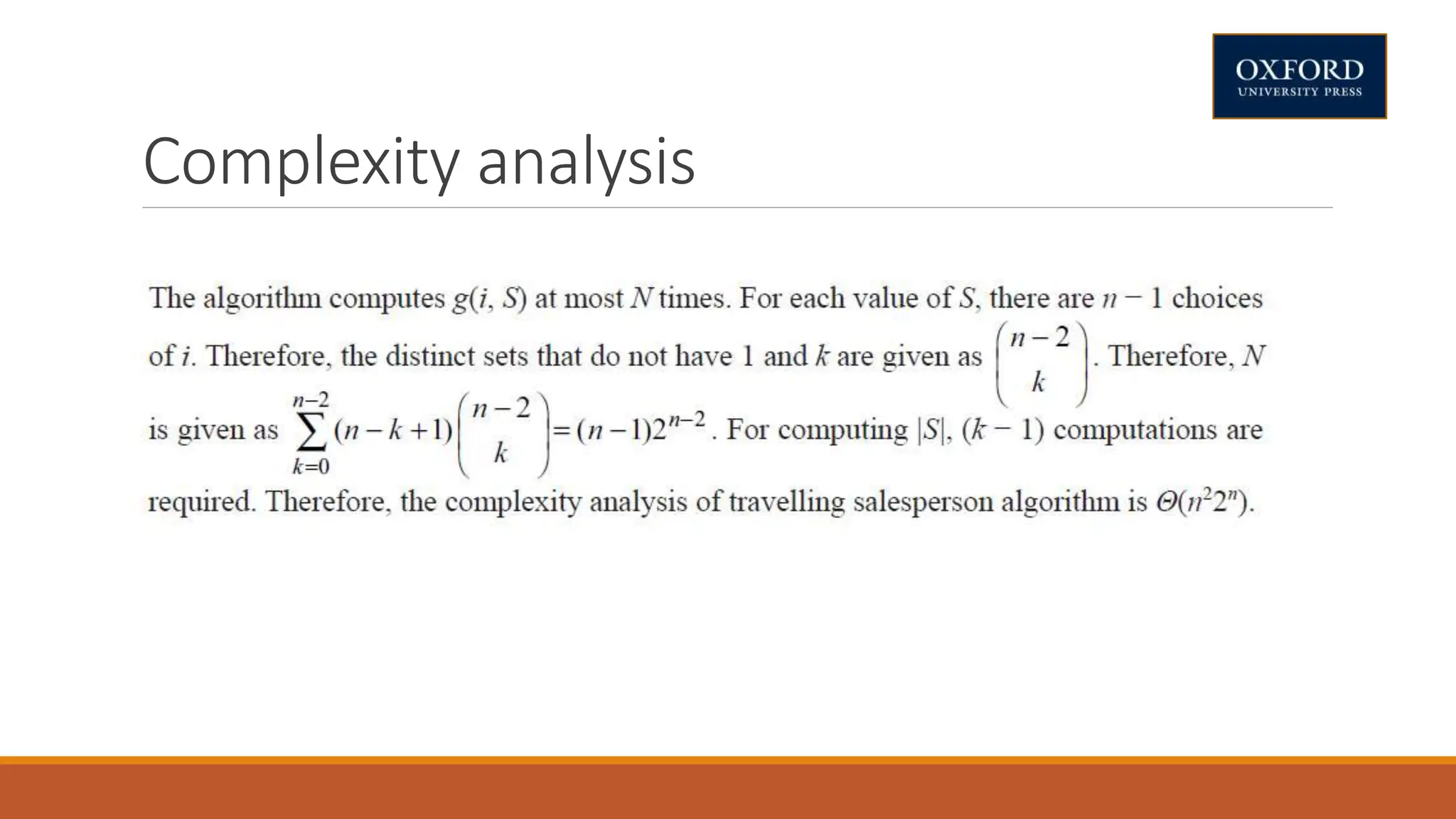 OXFORD
UNIVERSITY PRESS

Complexity analysis

The algorithm computes $g(i, S)$ at most $N$ times. For each value of $S$, there are $n - 1$ choices of $i$. Therefore, the distinct sets that do not have 1 and $k$ are given as $\binom{n-2}{k}$. Therefore, $N$ is given as $\sum_{k=0}^{n-2}(n-k+1)\binom{n-2}{k}=(n-1)2^{n-2}$. For computing $|S|$, $(k - 1)$ computations are required. Therefore, the complexity analysis of travelling salesperson algorithm is $\Theta(n^2 2^n)$.